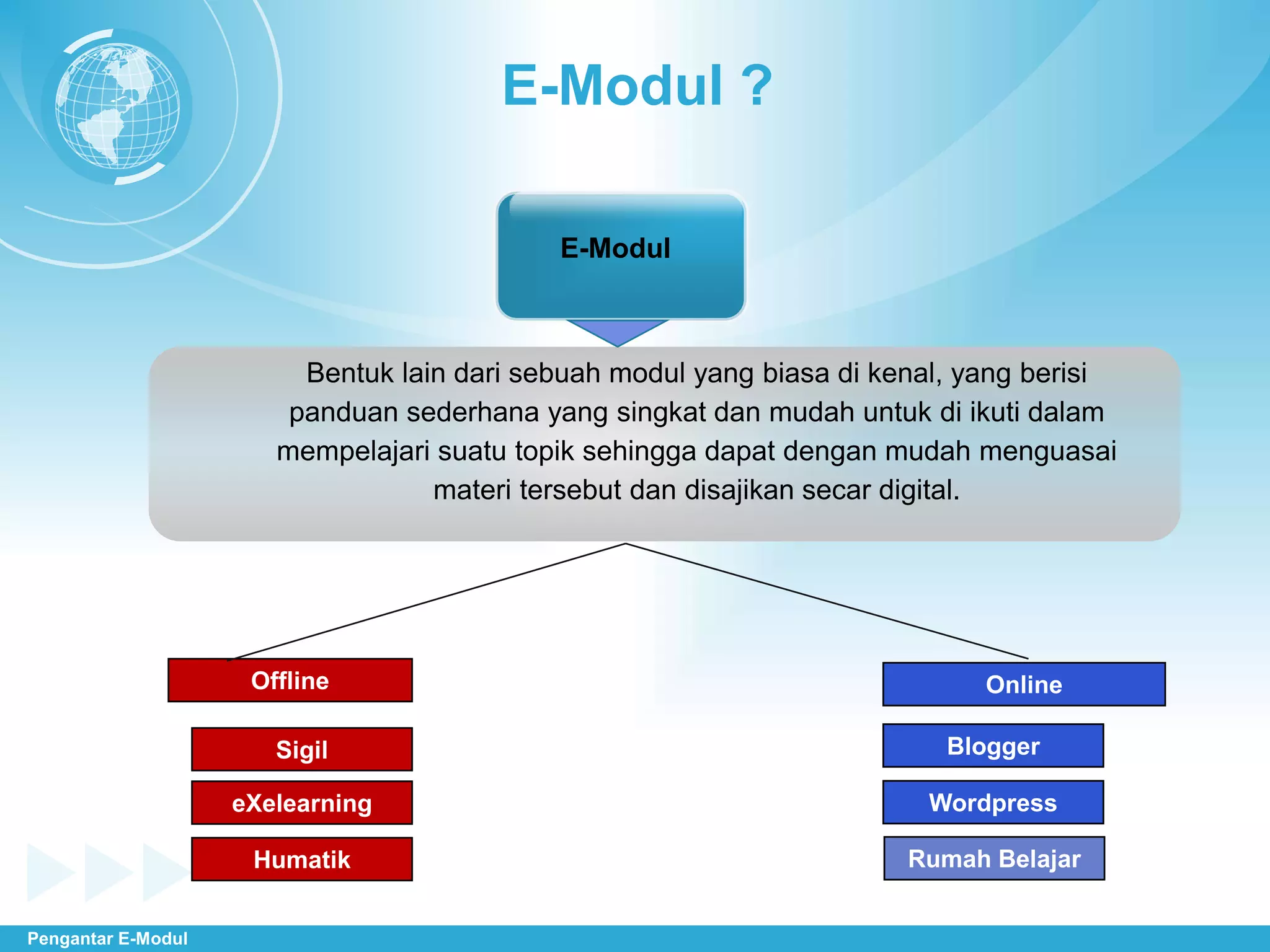 E-Modul ?

E-Modul

Bentuk lain dari sebuah modul yang biasa di kenal, yang berisi panduan sederhana yang singkat dan mudah untuk di ikuti dalam mempelajari suatu topik sehingga dapat dengan mudah menguasai materi tersebut dan disajikan secar digital.

Offline

Sigil

eXelearning

Humatik

Online

Blogger

Wordpress

Rumah Belajar

Pengantar E-Modul